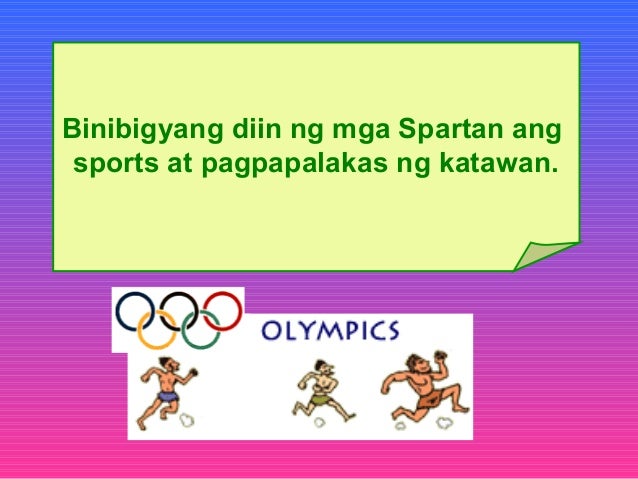 Binibigyang diin ng mga Spartan ang sports at pagpapalakas ng katawan.

OLYMPICS